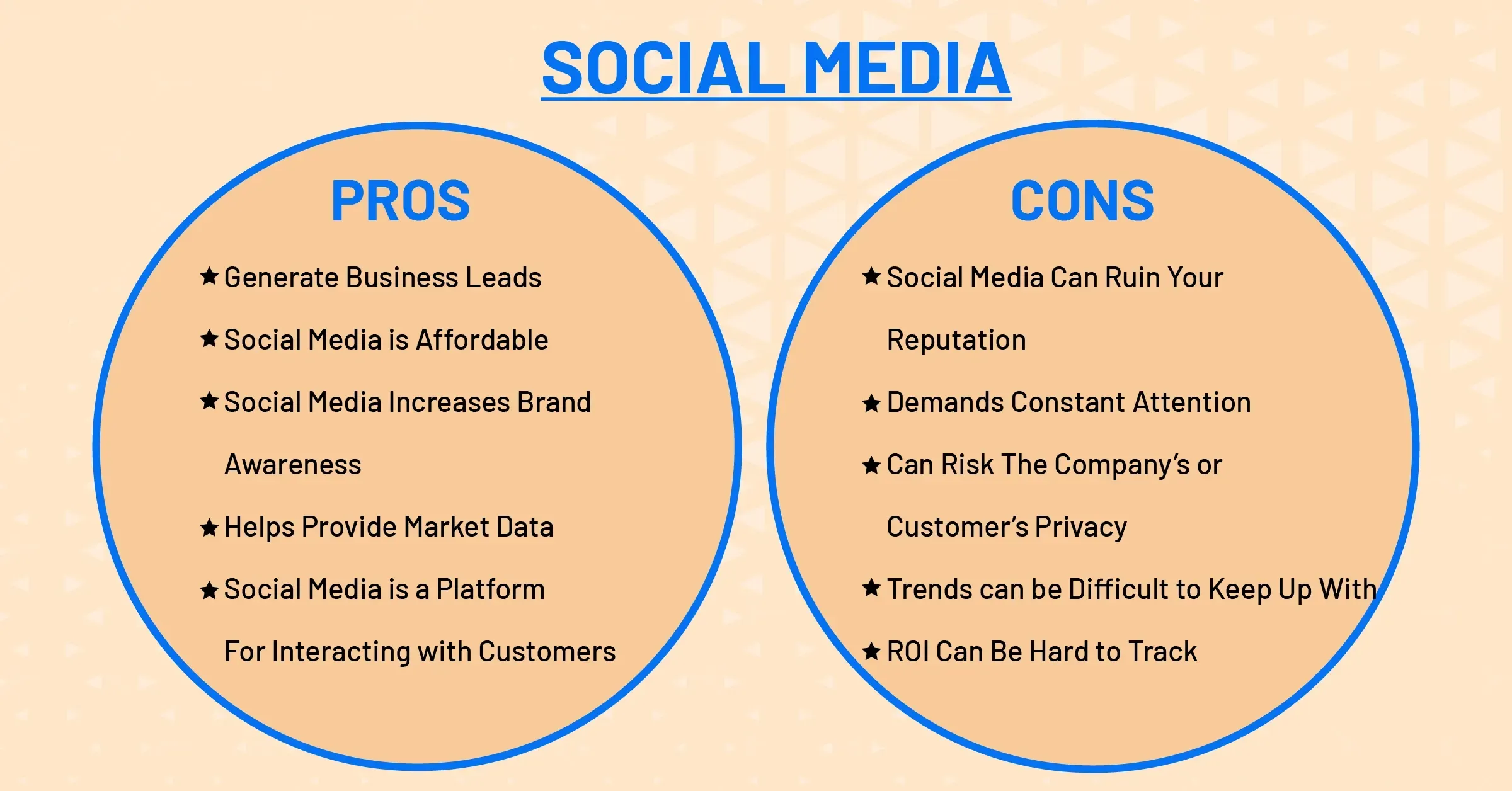 SOCIAL MEDIA

PROS

★ Generate Business Leads
★ Social Media is Affordable
★ Social Media Increases Brand Awareness
★ Helps Provide Market Data
★ Social Media is a Platform For Interacting with Customers

CONS

★ Social Media Can Ruin Your Reputation
★ Demands Constant Attention
★ Can Risk The Company's or Customer's Privacy
★ Trends can be Difficult to Keep Up With
★ ROI Can Be Hard to Track